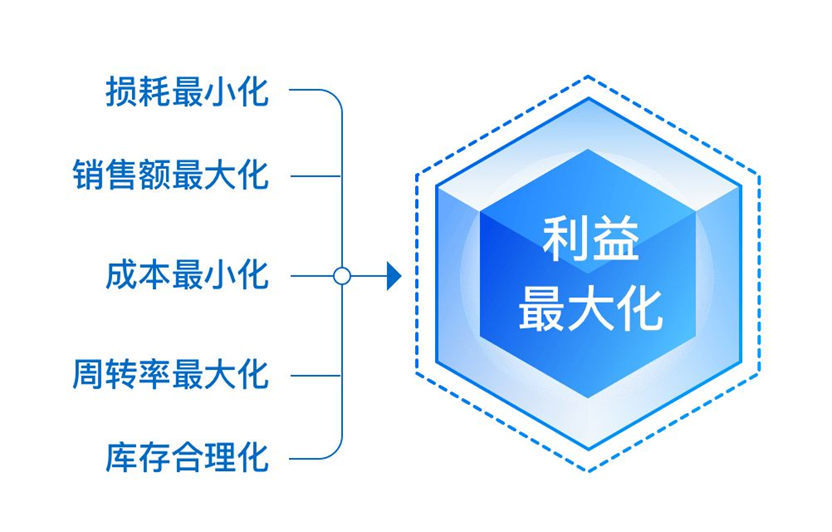 损耗最小化
销售额最大化
成本最小化
周转率最大化
库存合理化

利益
最大化